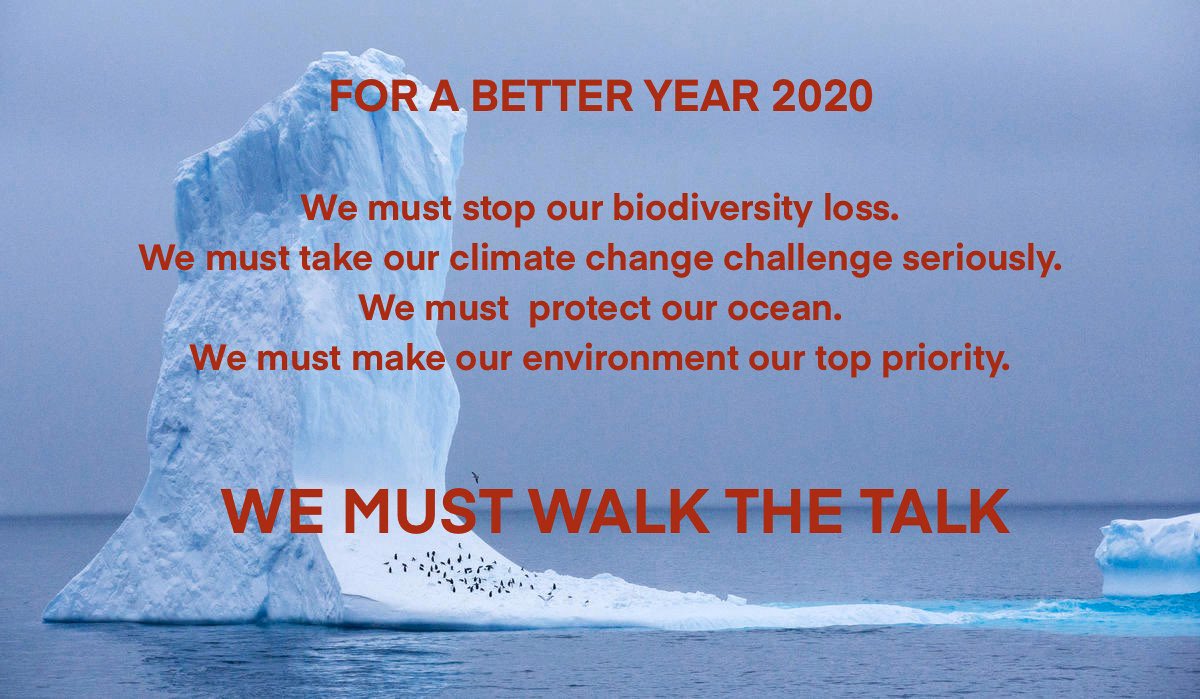 FOR A BETTER YEAR 2020

We must stop our biodiversity loss.
We must take our climate change challenge seriously.
We must  protect our ocean.
We must make our environment our top priority.

WE MUST WALK THE TALK